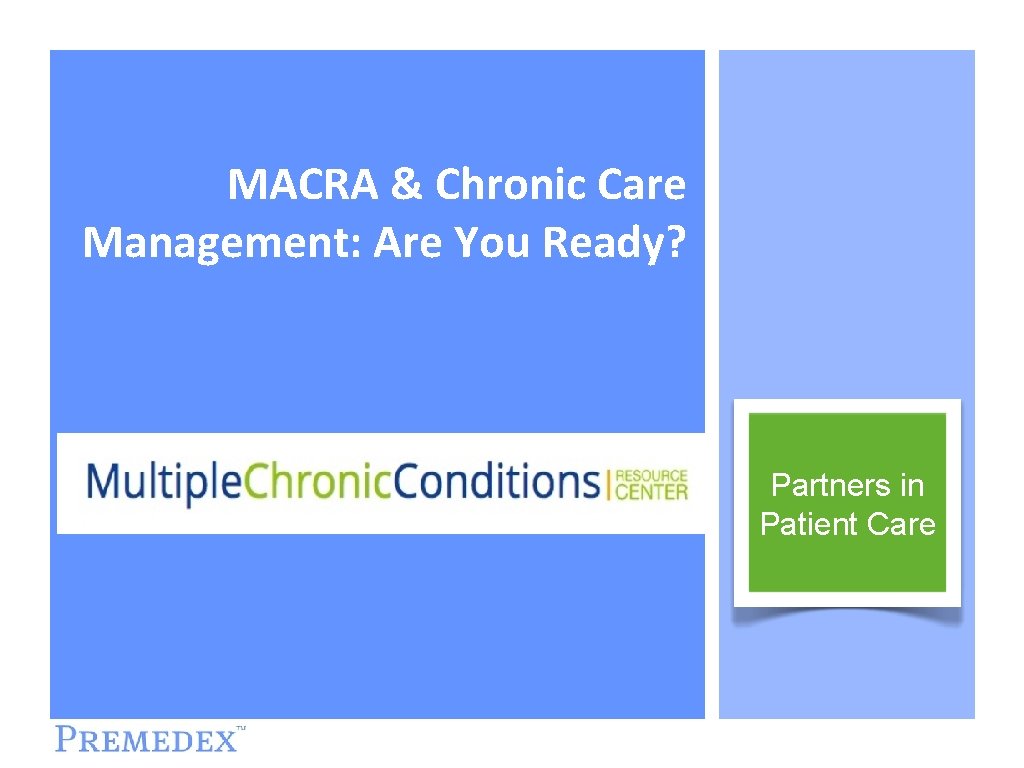 MACRA & Chronic Care Management: Are You Ready?

MultipleChronicConditions | RESOURCE CENTER

Partners in Patient Care

PREMEDEX™